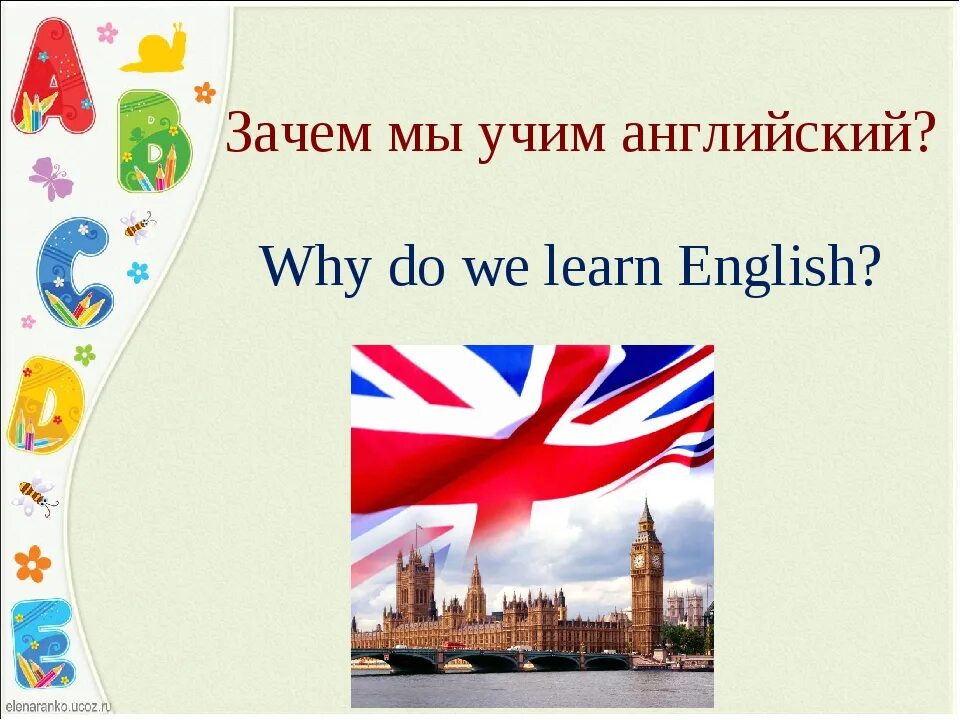 A
B
C
D
E

Зачем мы учим английский?

Why do we learn English?

elenaranko.ucoz.ru